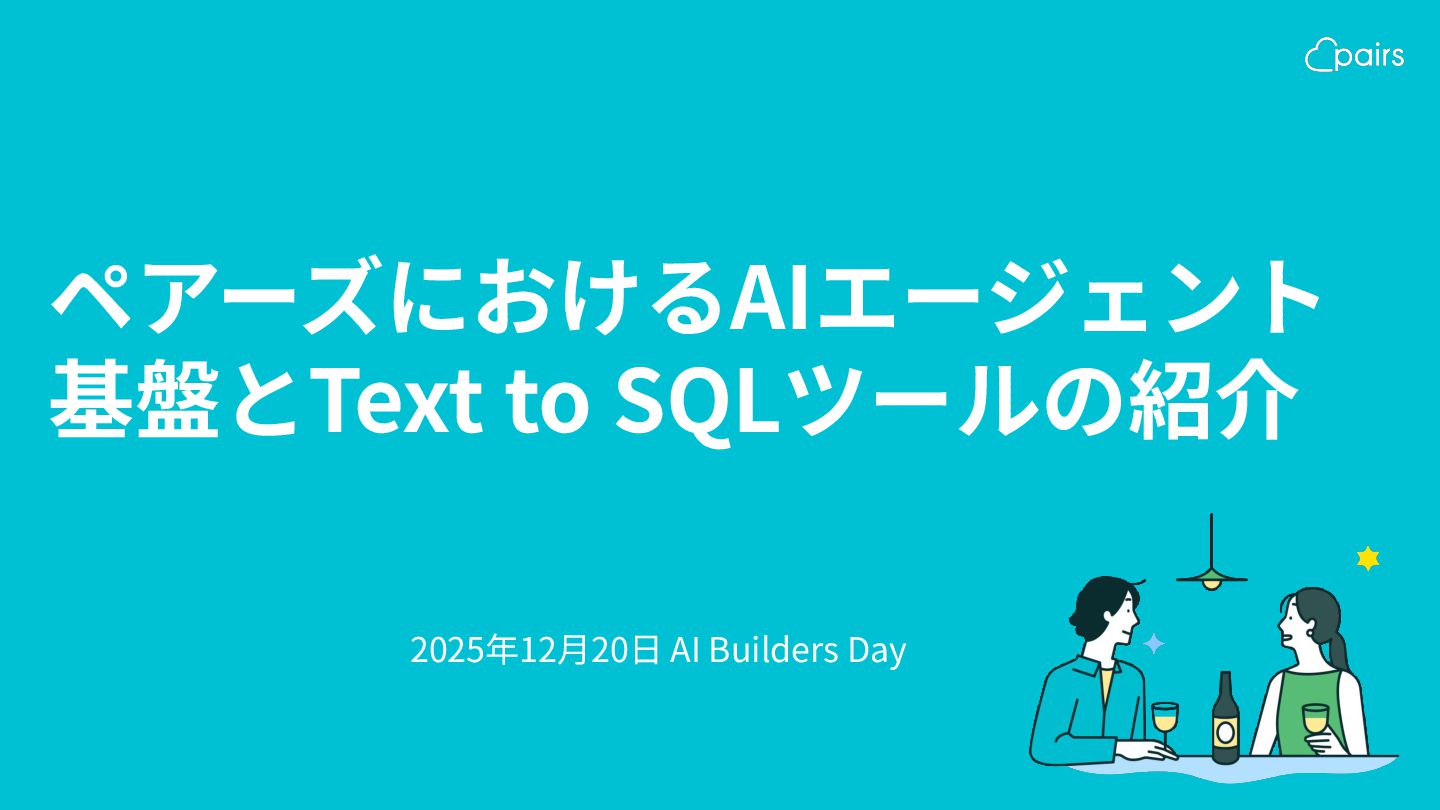 pairs

ペアーズにおけるAIエージェント基盤とText to SQLツールの紹介

2025年12月20日 AI Builders Day